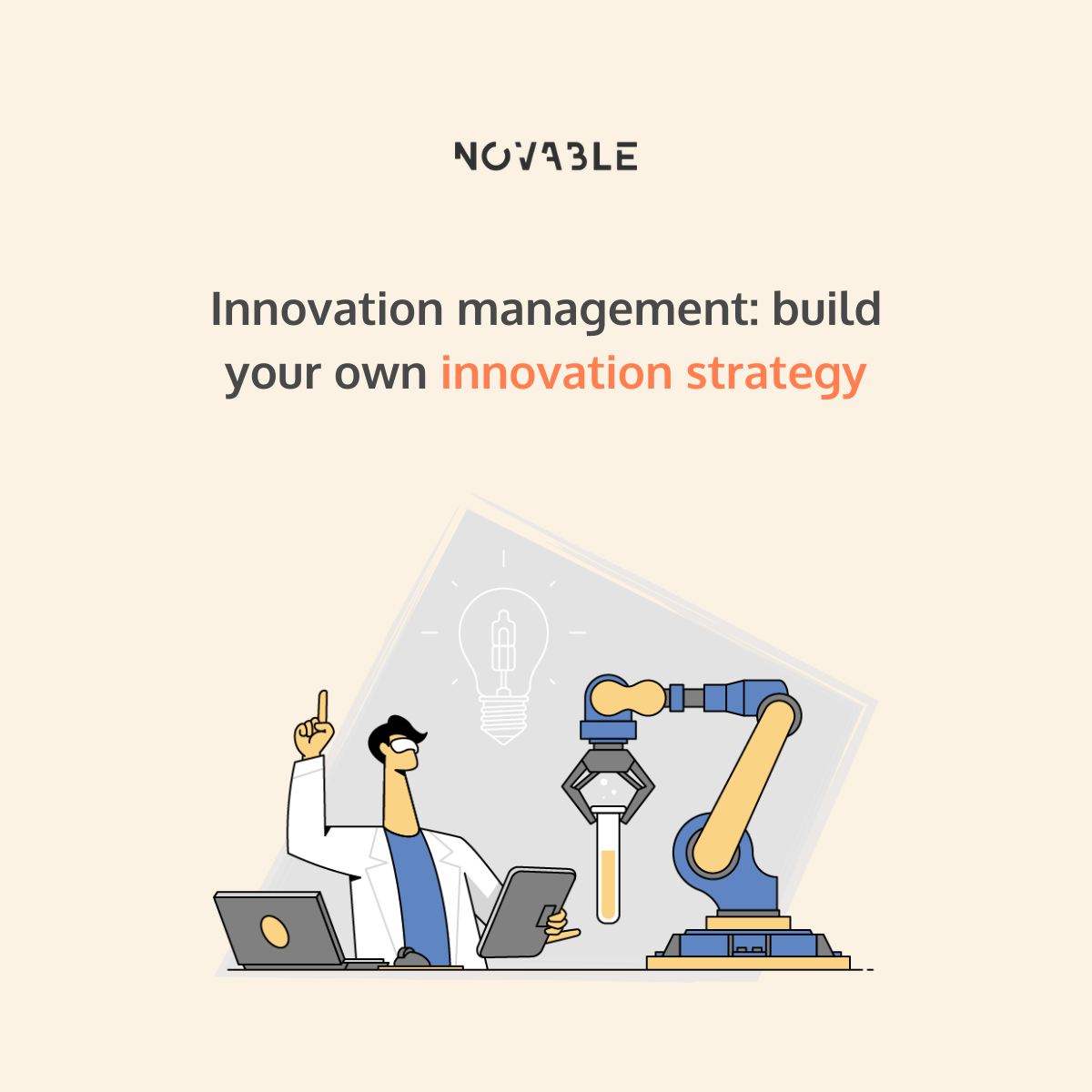 NOVABLE

Innovation management: build your own innovation strategy